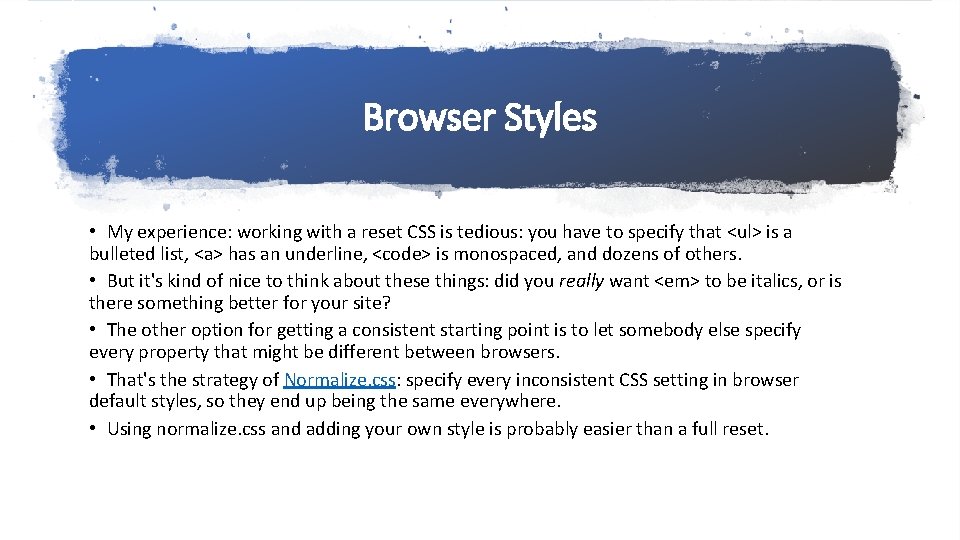 Browser Styles

• My experience: working with a reset CSS is tedious: you have to specify that <ul> is a bulleted list, <a> has an underline, <code> is monospaced, and dozens of others.

• But it's kind of nice to think about these things: did you really want <em> to be italics, or is there something better for your site?

• The other option for getting a consistent starting point is to let somebody else specify every property that might be different between browsers.

• That's the strategy of Normalize.css: specify every inconsistent CSS setting in browser default styles, so they end up being the same everywhere.

• Using normalize.css and adding your own style is probably easier than a full reset.